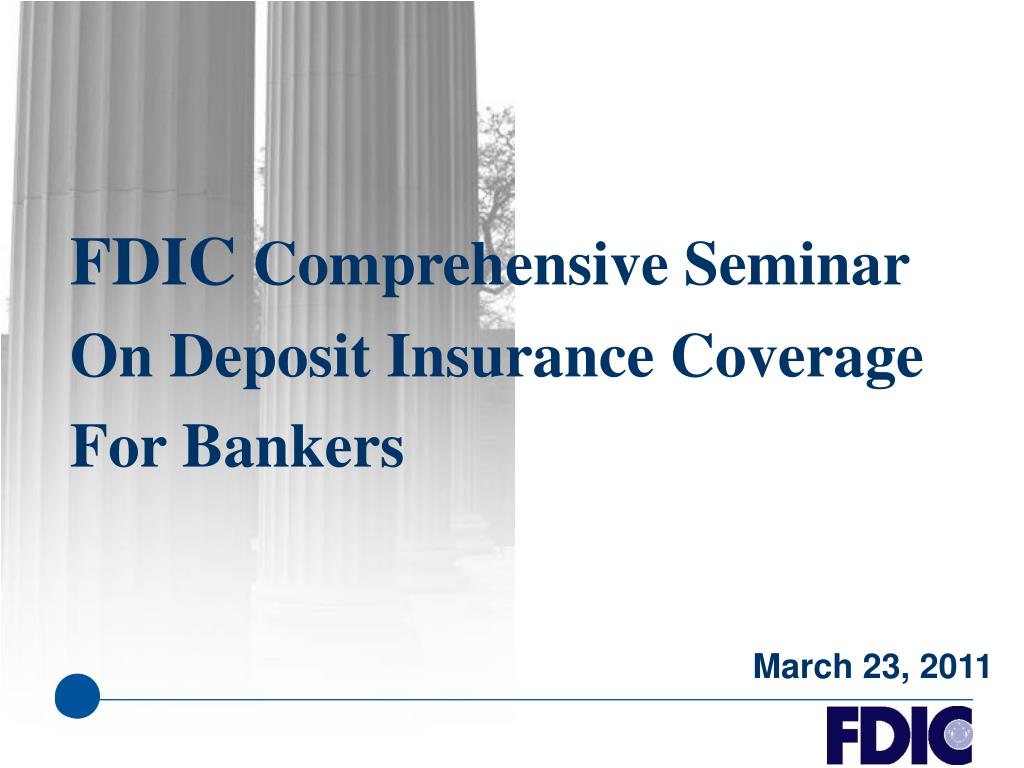 FDIC Comprehensive Seminar
On Deposit Insurance Coverage
For Bankers

March 23, 2011

FDIC